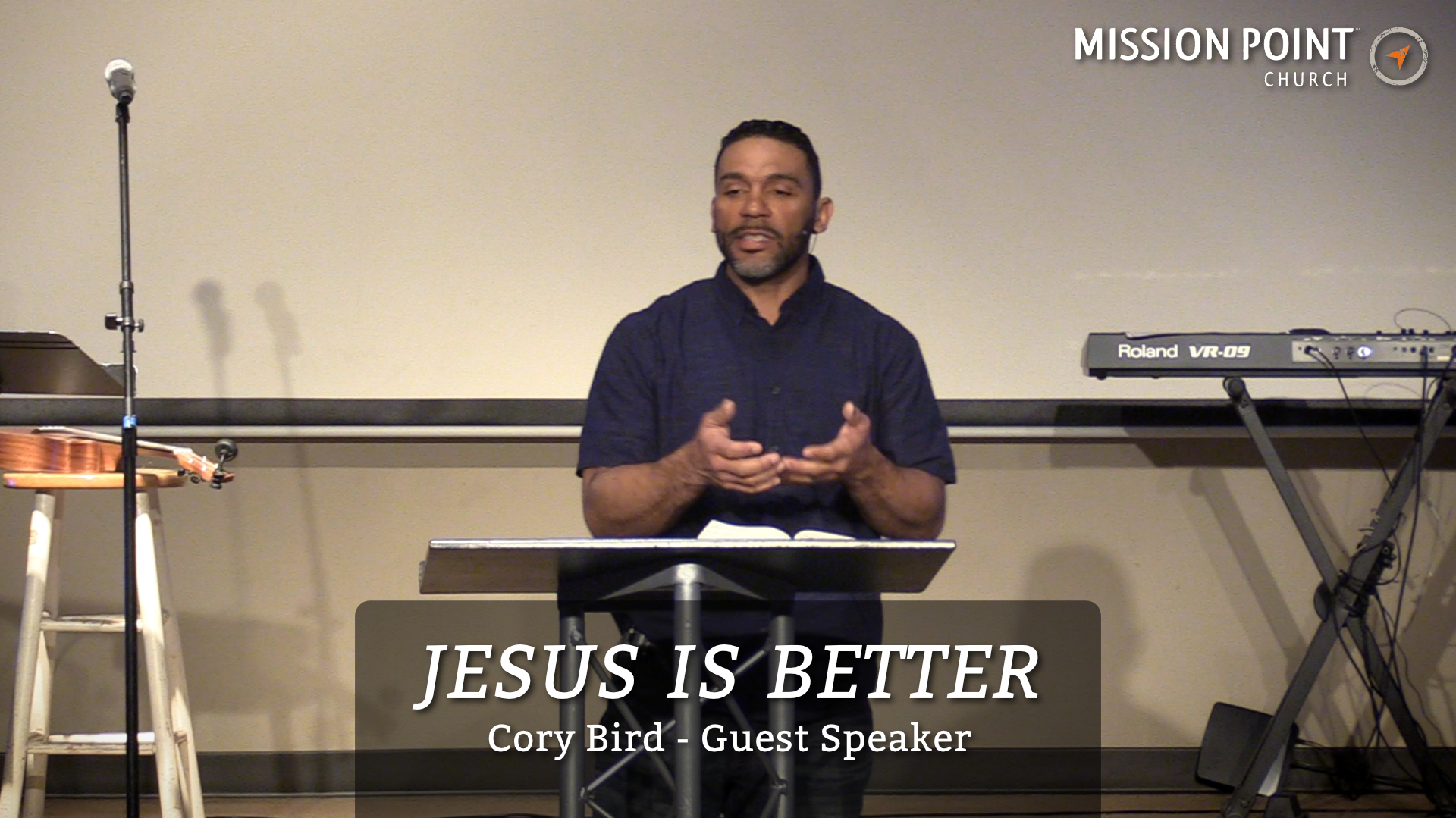 MISSION POINT
CHURCH

Roland VR-09

JESUS IS BETTER
Cory Bird - Guest Speaker